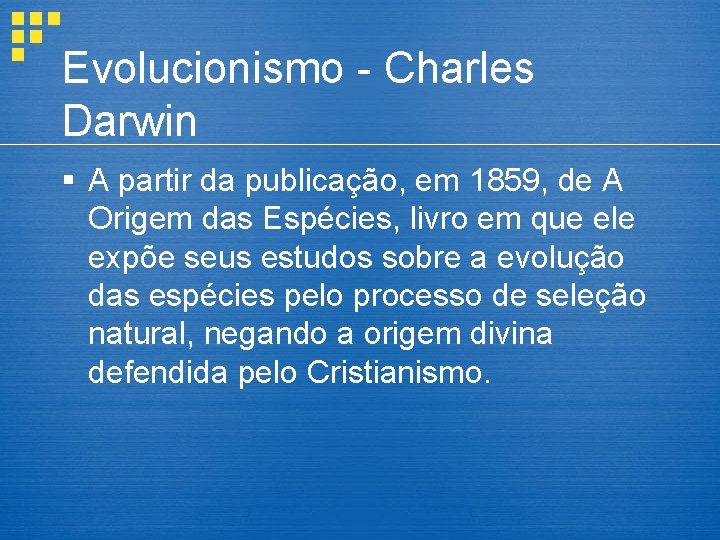 Evolucionismo - Charles Darwin

▪ A partir da publicação, em 1859, de A Origem das Espécies, livro em que ele expõe seus estudos sobre a evolução das espécies pelo processo de seleção natural, negando a origem divina defendida pelo Cristianismo.